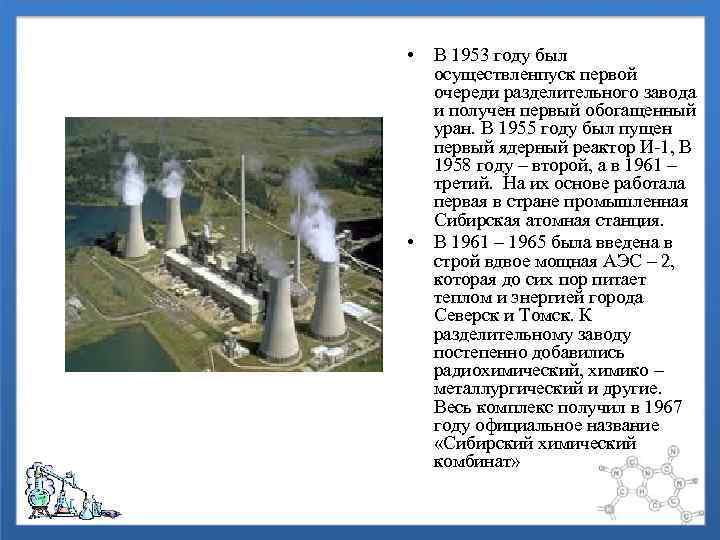 • В 1953 году был осуществленпуск первой очереди разделительного завода и получен первый обогащенный уран. В 1955 году был пущен первый ядерный реактор И-1, В 1958 году – второй, а в 1961 – третий. На их основе работала первая в стране промышленная Сибирская атомная станция.

• В 1961 – 1965 была введена в строй вдвое мощная АЭС – 2, которая до сих пор питает теплом и энергией города Северск и Томск. К разделительному заводу постепенно добавились радиохимический, химико – металлургический и другие. Весь комплекс получил в 1967 году официальное название «Сибирский химический комбинат»